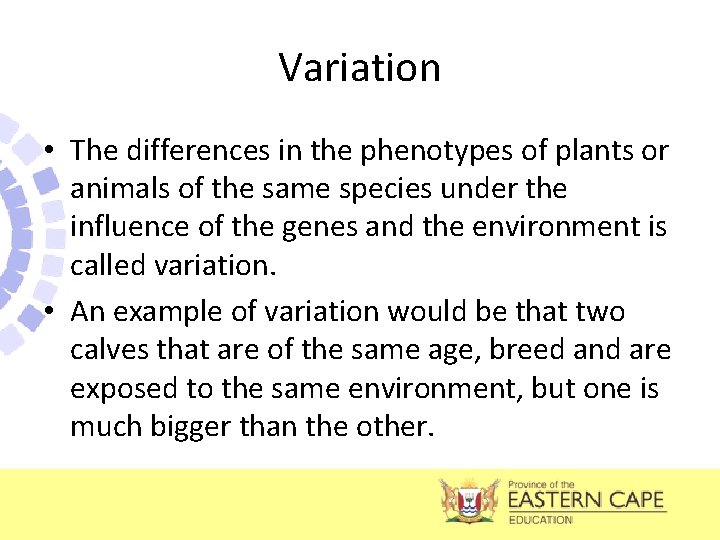 Variation

• The differences in the phenotypes of plants or animals of the same species under the influence of the genes and the environment is called variation.

• An example of variation would be that two calves that are of the same age, breed and are exposed to the same environment, but one is much bigger than the other.

Province of the
EASTERN CAPE
EDUCATION